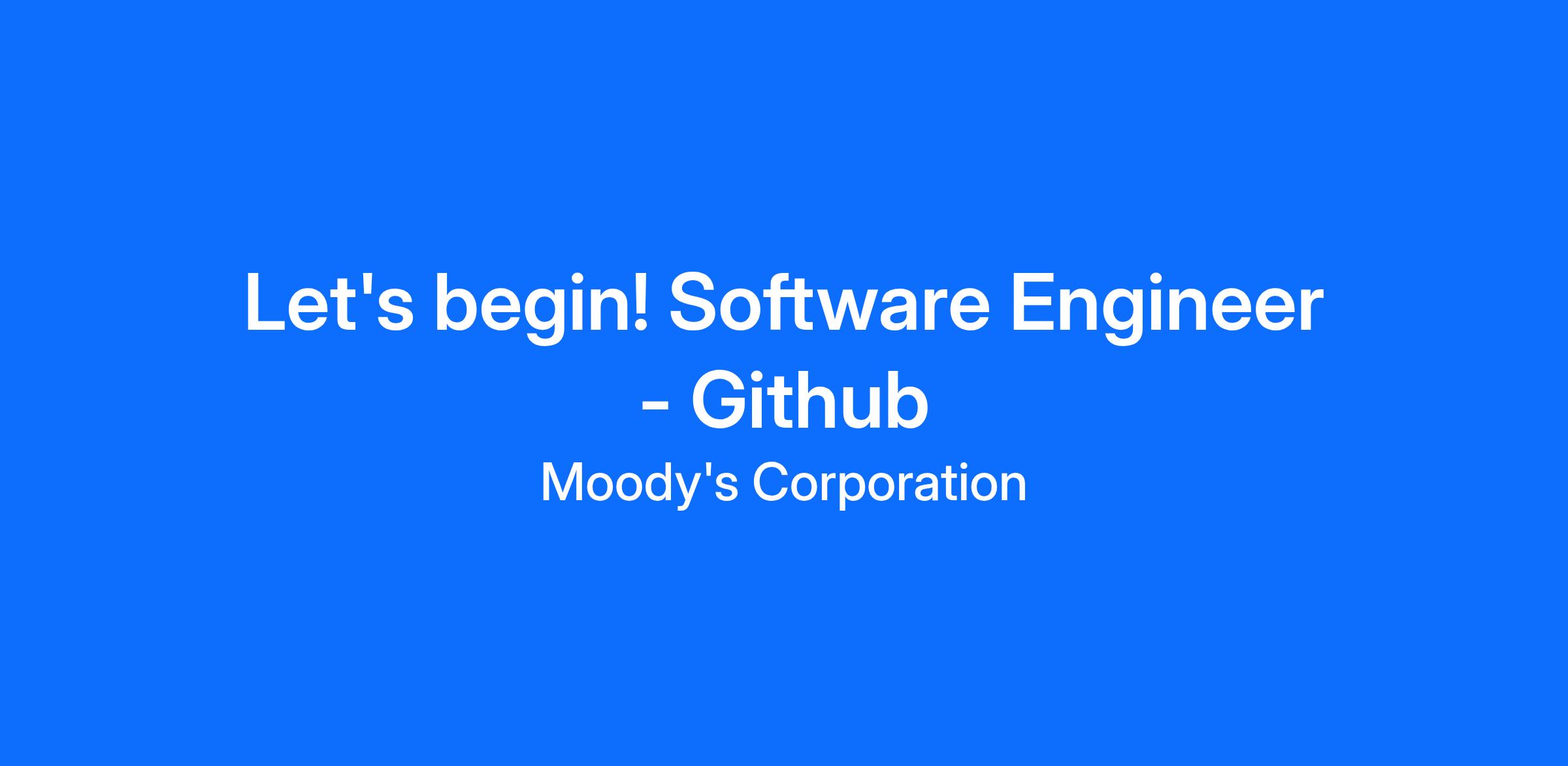 Let's begin! Software Engineer - Github

Moody's Corporation